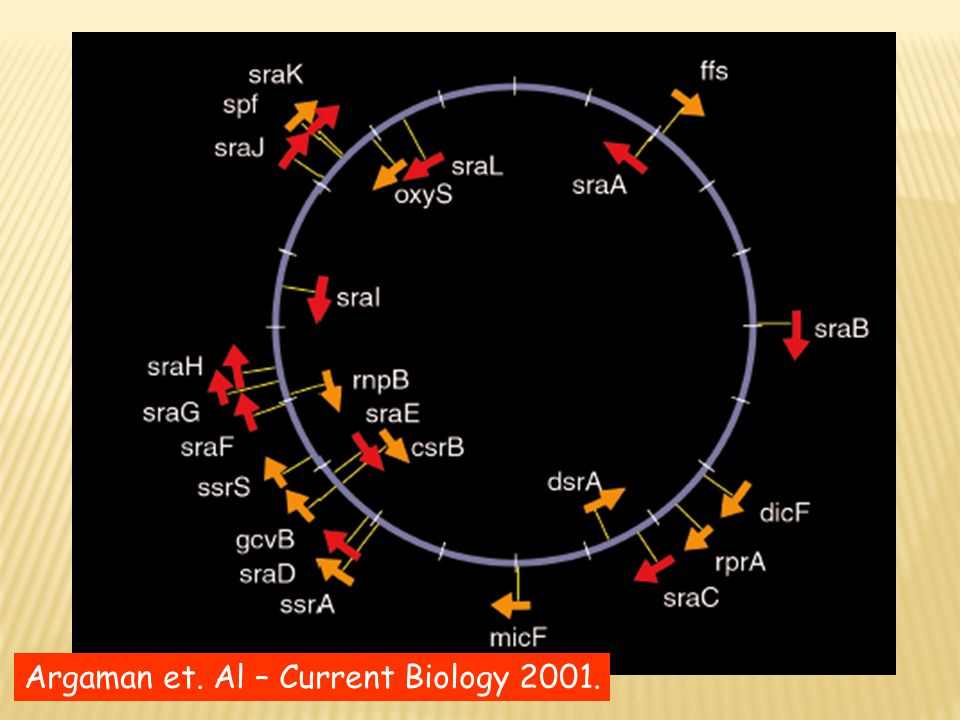 sraK
spf
sraJ
ffs
sraL
oxyS
sraA
sraI
sraB
sraH
sraG
sraF
rnpB
sraE
csrB
ssrS
gcvB
sraD
ssrA
dsrA
dicF
rprA
sraC
micF

Argaman et. Al – Current Biology 2001.